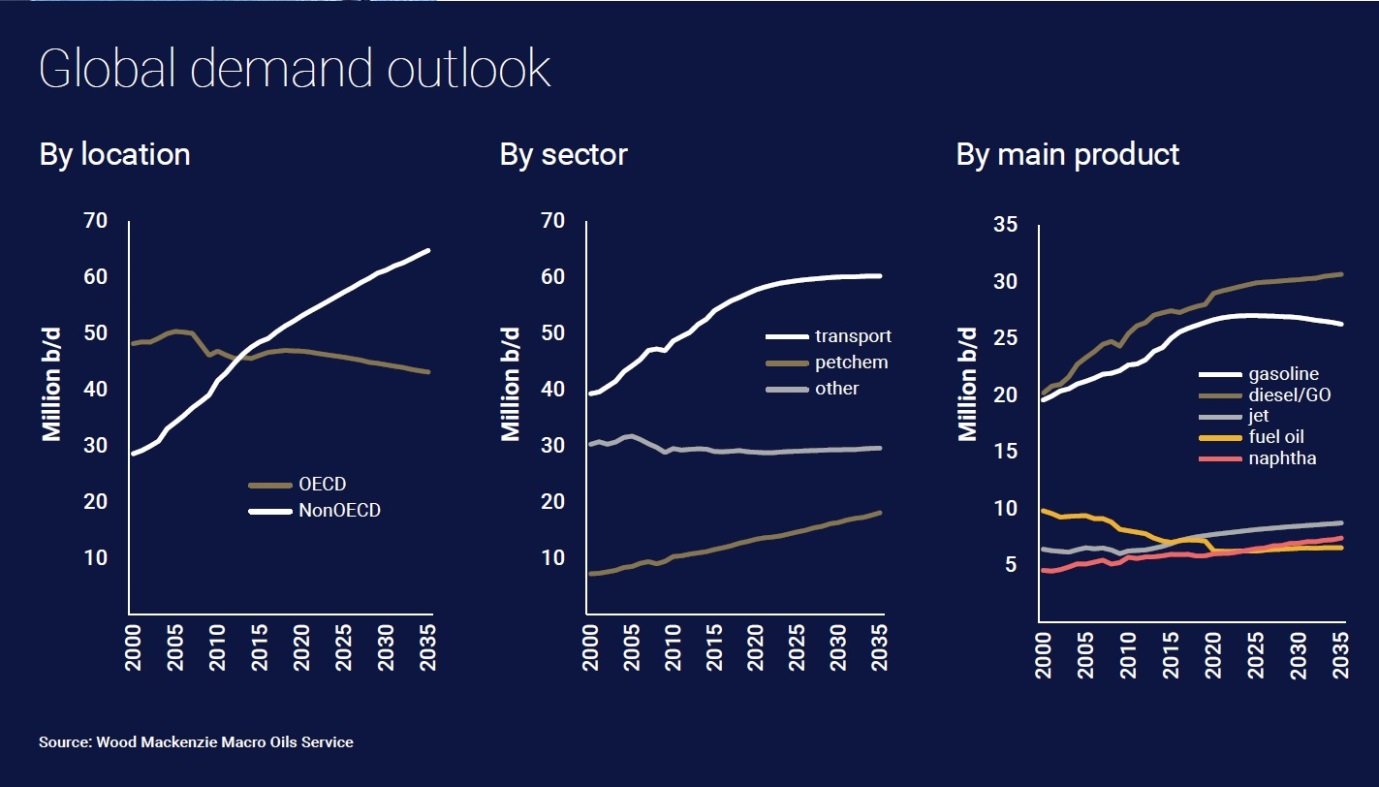 Global demand outlook

By location

Million b/d

70
60
50
40
30
20
10

OECD
NonOECD

2000
2005
2010
2015
2020
2025
2030
2035

By sector

Million b/d

70
60
50
40
30
20
10

transport
petchem
other

2000
2005
2010
2015
2020
2025
2030
2035

By main product

Million b/d

35
30
25
20
15
10
5

gasoline
diesel/GO
jet
fuel oil
naphtha

2000
2005
2010
2015
2020
2025
2030
2035

Source: Wood Mackenzie Macro Oils Service